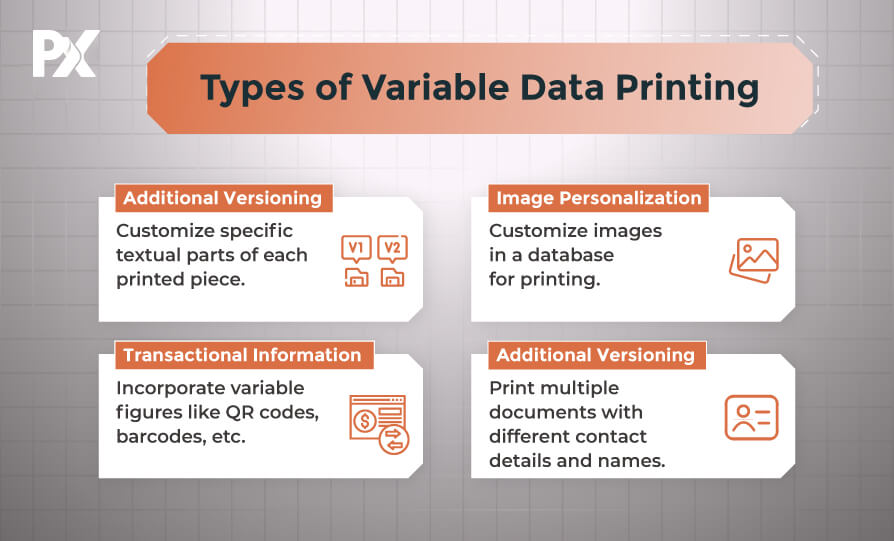 PX

Types of Variable Data Printing

Additional Versioning

Customize specific textual parts of each printed piece.

V1 V2

Image Personalization

Customize images in a database for printing.

Transactional Information

Incorporate variable figures like QR codes, barcodes, etc.

Additional Versioning

Print multiple documents with different contact details and names.